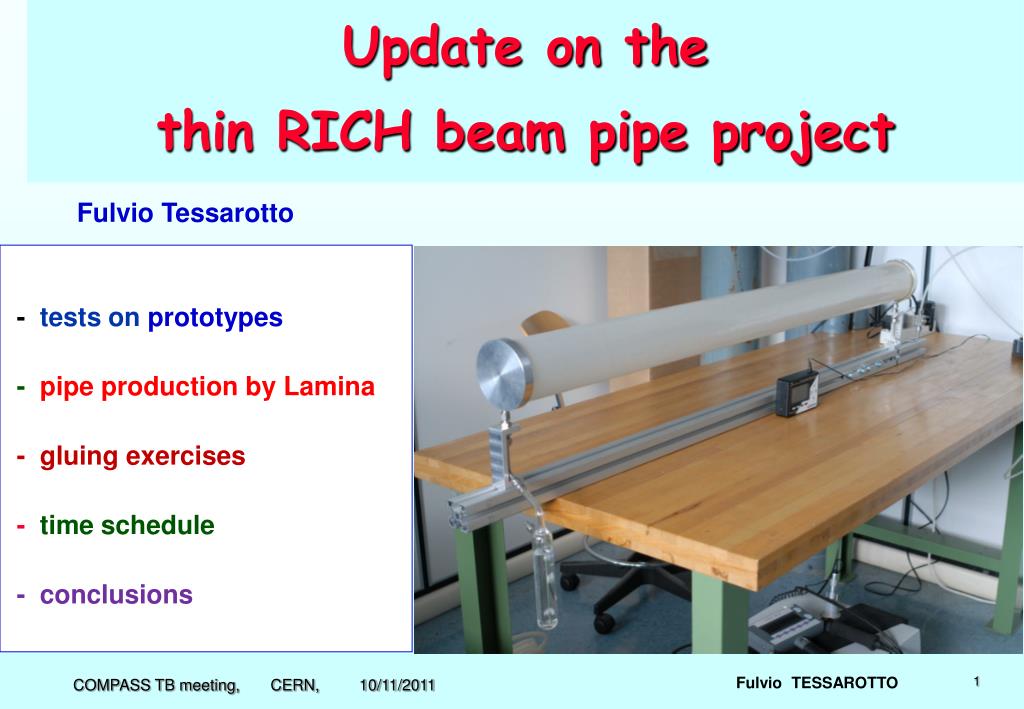 Update on the
thin RICH beam pipe project

Fulvio Tessarotto

- tests on prototypes

- pipe production by Lamina

- gluing exercises

- time schedule

- conclusions

COMPASS TB meeting, CERN, 10/11/2011

Fulvio TESSAROTTO

1